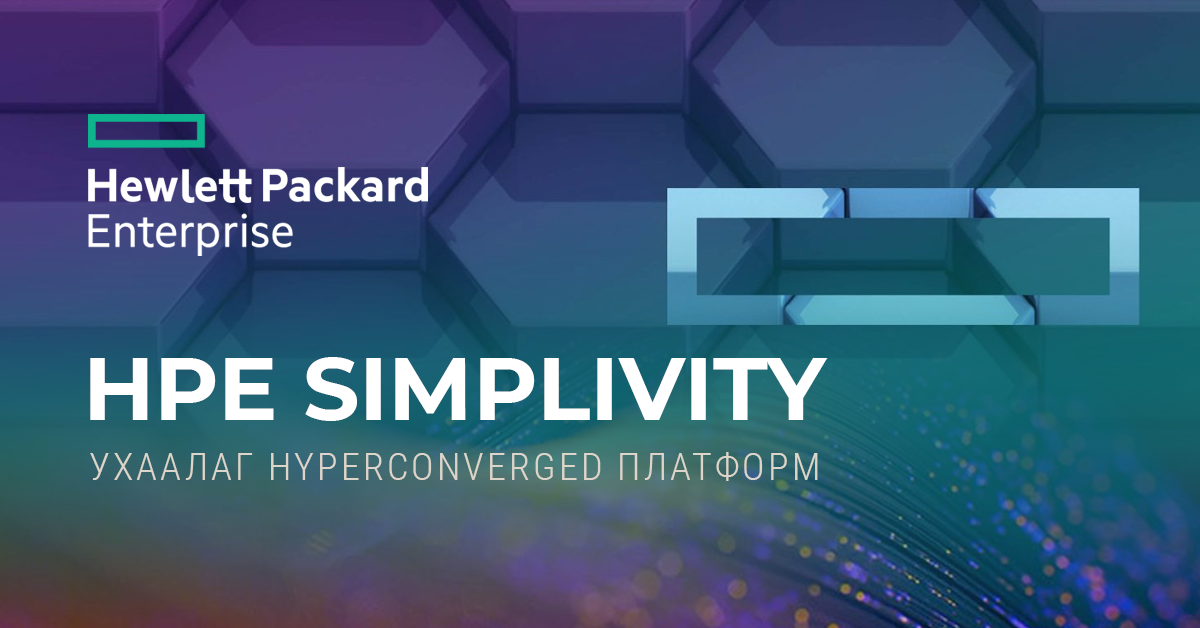 Hewlett Packard Enterprise

HPE SIMPLIVITY

УХААЛАГ HYPERCONVERGED ПЛАТФОРМ